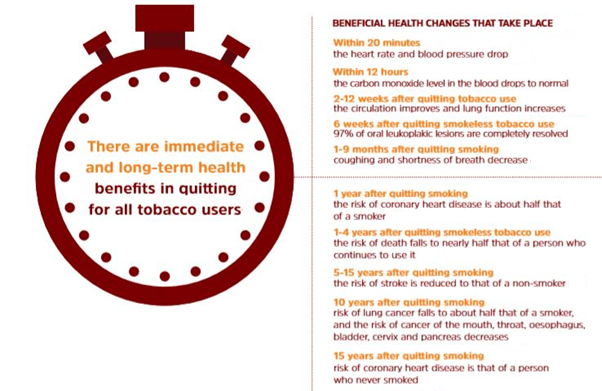 There are immediate and long-term health benefits in quitting for all tobacco users

BENEFICIAL HEALTH CHANGES THAT TAKE PLACE

Within 20 minutes
the heart rate and blood pressure drop

Within 12 hours
the carbon monoxide level in the blood drops to normal

2-12 weeks after quitting tobacco use
the circulation improves and lung function increases

6 weeks after quitting smokeless tobacco use
97% of oral leukoplakic lesions are completely resolved

1-9 months after quitting smoking
coughing and shortness of breath decrease

1 year after quitting smoking
the risk of coronary heart disease is about half that of a smoker

1-4 years after quitting smokeless tobacco use
the risk of death falls to nearly half that of a person who continues to use it

5-15 years after quitting smoking
the risk of stroke is reduced to that of a non-smoker

10 years after quitting smoking
risk of lung cancer falls to about half that of a smoker, and the risk of cancer of the mouth, throat, oesophagus, bladder, cervix and pancreas decreases

15 years after quitting smoking
risk of coronary heart disease is that of a person who never smoked